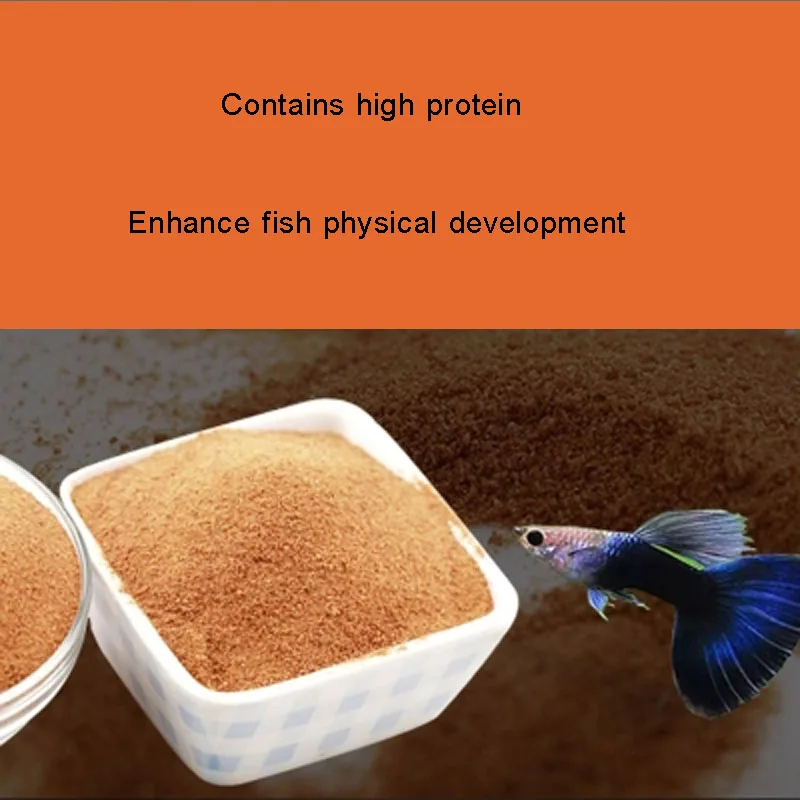 Contains high protein

Enhance fish physical development